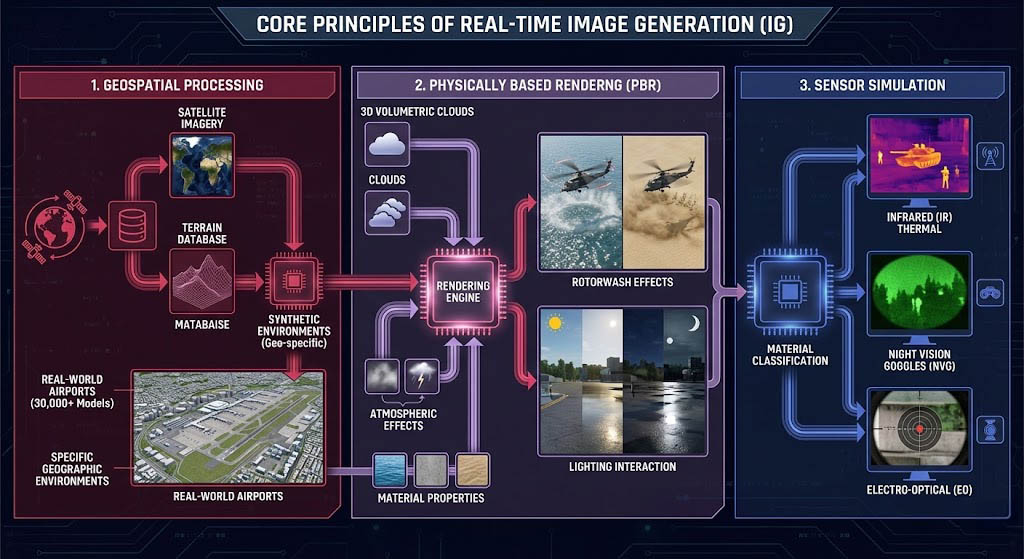 CORE PRINCIPLES OF REAL-TIME IMAGE GENERATION (IG)

1. GEOSPATIAL PROCESSING

SATELLITE IMAGERY

TERRAIN DATABASE

MATABAISE

SYNTHETIC ENVIRONMENTS (Geo-specific)

REAL-WORLD AIRPORTS (30,000+ Models)

SPECIFIC GEOGRAPHIC ENVIRONMENTS

REAL-WORLD AIRPORTS

2. PHYSICALLY BASED RENDERNG (PBR)

3D VOLUMETRIC CLOUDS

CLOUDS

RENDERING ENGINE

ATMOSPHERIC EFFECTS

MATERIAL PROPERTIES

ROTORWASH EFFECTS

LIGHTING INTERACTION

3. SENSOR SIMULATION

MATERIAL CLASSIFICATION

INFRARED (IR) THERMAL

NIGHT VISION GOGGLES (NVG)

ELECTRO-OPTICAL (EO)